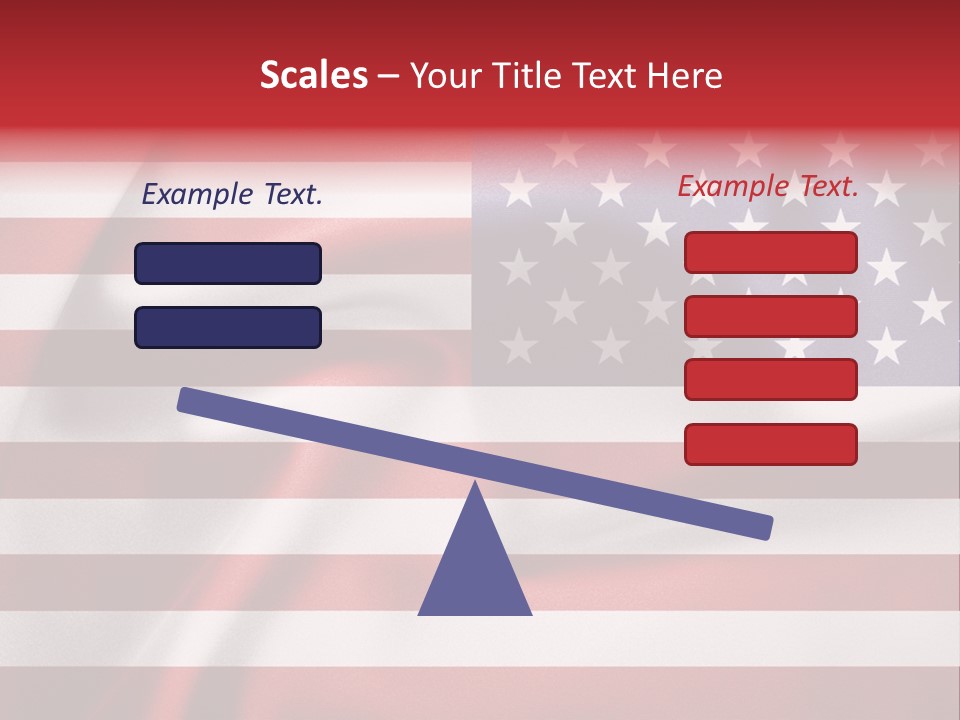 Scales – Your Title Text Here

Example Text.

Example Text.